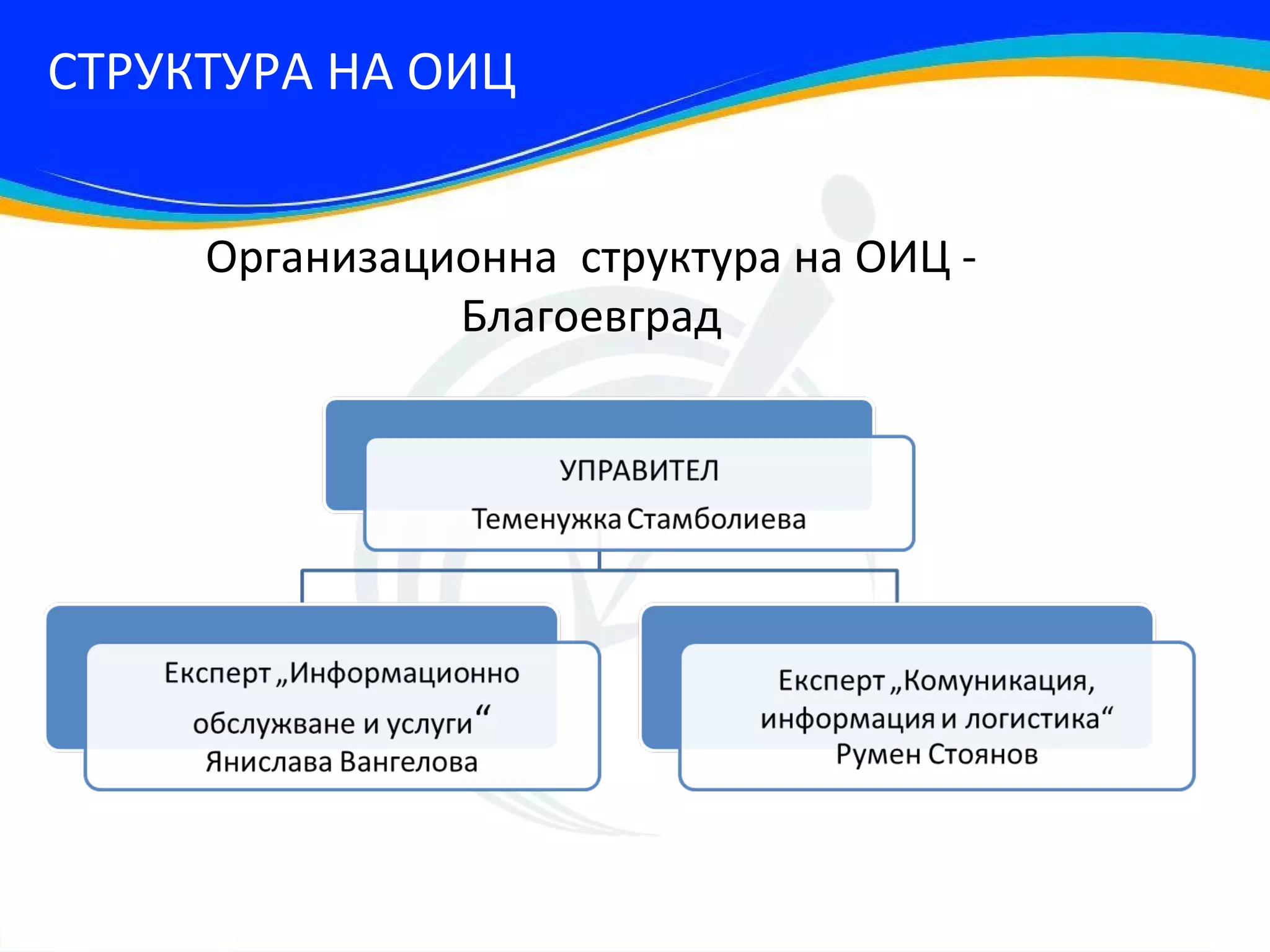 СТРУКТУРА НА ОИЦ

Организационна структура на ОИЦ - Благоевград

УПРАВИТЕЛ
Теменужка Стамболиева

Експерт „Информационно обслужване и услуги“
Янислава Вангелова

Експерт „Комуникация, информация и логистика“
Румен Стоянов